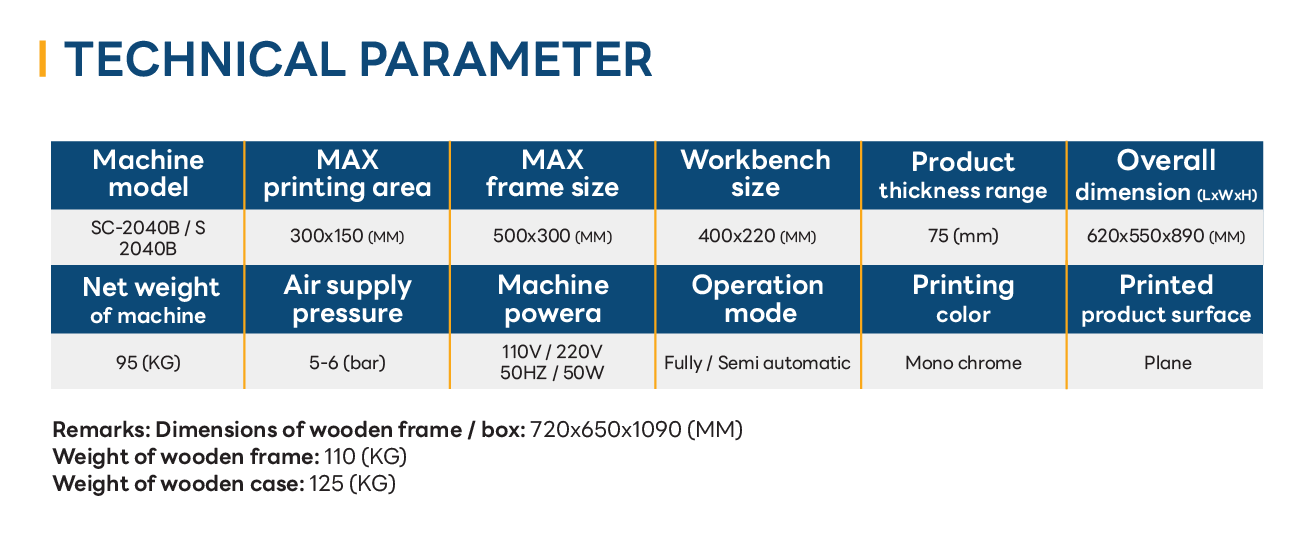 TECHNICAL PARAMETER

| Machine model | MAX printing area | MAX frame size | Workbench size | Product thickness range | Overall dimension (LxWxH) |
|---|---|---|---|---|---|
| SC-2040B / S 2040B | 300x150 (MM) | 500x300 (MM) | 400x220 (MM) | 75 (mm) | 620x550x890 (MM) |
| Net weight of machine | Air supply pressure | Machine powera | Operation mode | Printing color | Printed product surface |
| 95 (KG) | 5-6 (bar) | 110V / 220V 50HZ / 50W | Fully / Semi automatic | Mono chrome | Plane |

Remarks: Dimensions of wooden frame / box: 720x650x1090 (MM)
Weight of wooden frame: 110 (KG)
Weight of wooden case: 125 (KG)